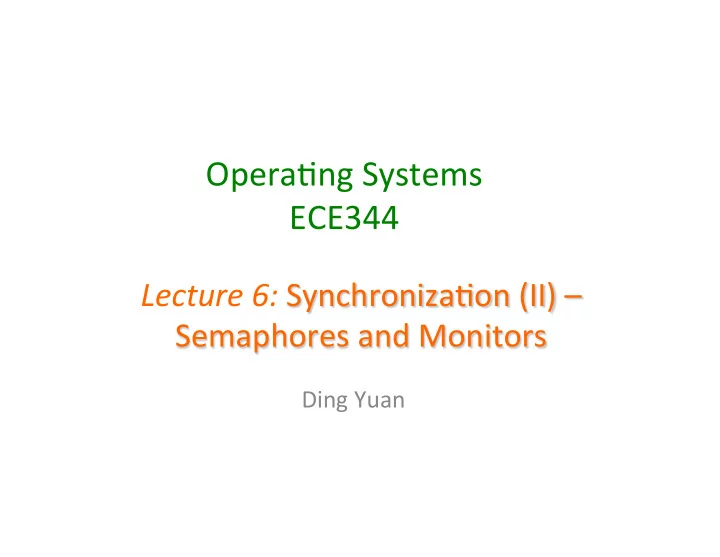 Operating Systems
ECE344

Lecture 6: Synchronization (II) – Semaphores and Monitors

Ding Yuan